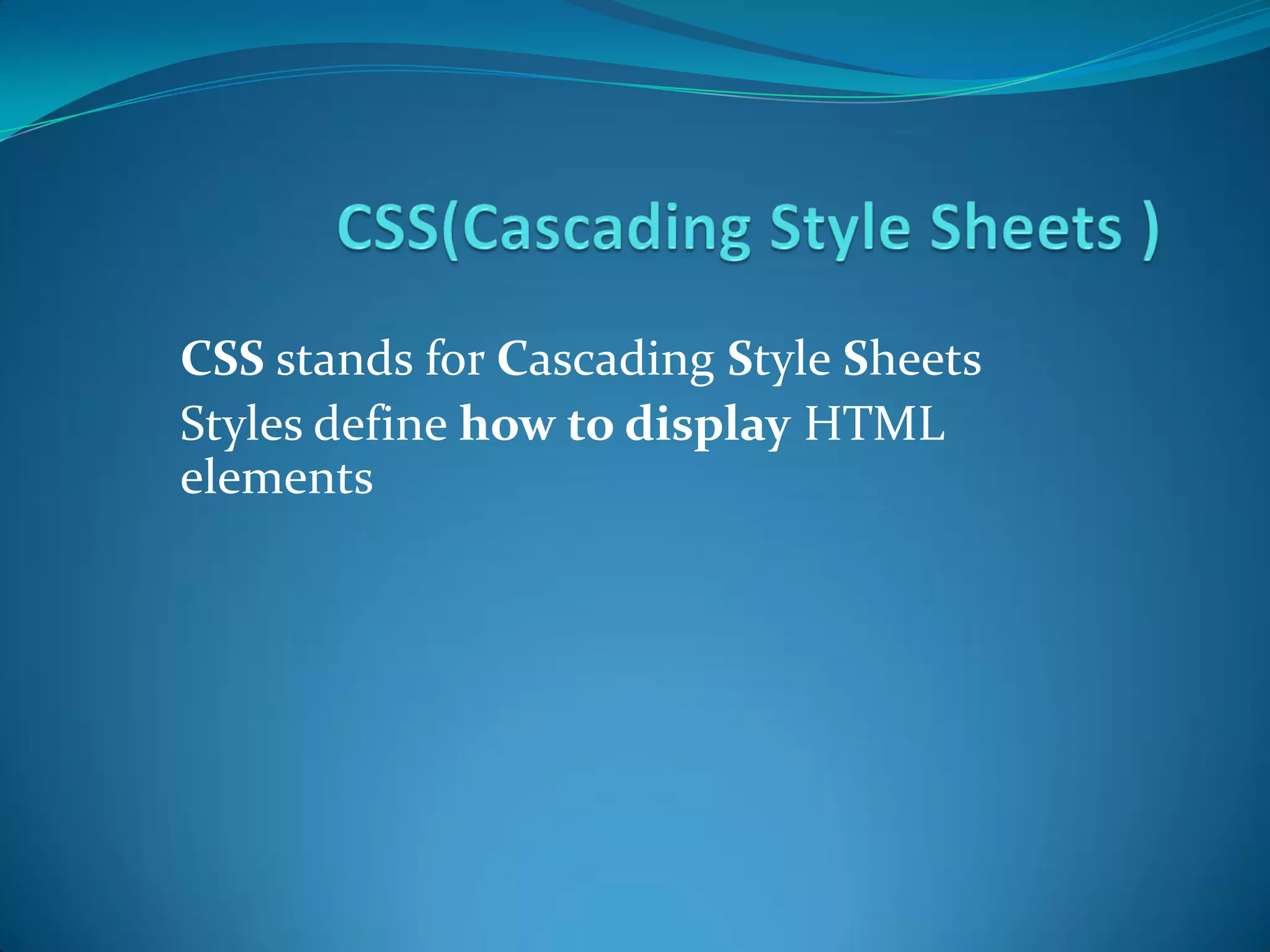 CSS(Cascading Style Sheets )

CSS stands for Cascading Style Sheets

Styles define how to display HTML elements